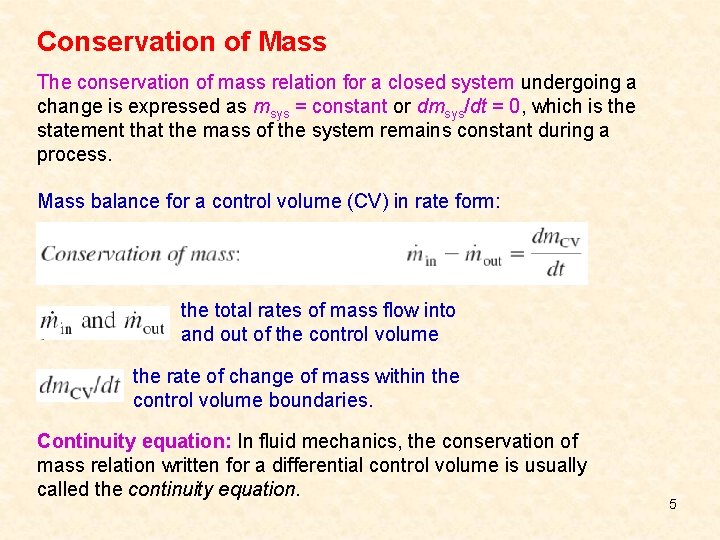 Conservation of Mass

The conservation of mass relation for a closed system undergoing a change is expressed as $m_{sys}$ = constant or $dm_{sys}/dt = 0$, which is the statement that the mass of the system remains constant during a process.

Mass balance for a control volume (CV) in rate form:

Conservation of mass: $\dot{m}_{in} - \dot{m}_{out} = \frac{dm_{CV}}{dt}$

$\dot{m}_{in}$ and $\dot{m}_{out}$ the total rates of mass flow into and out of the control volume

$dm_{CV}/dt$ the rate of change of mass within the control volume boundaries.

Continuity equation: In fluid mechanics, the conservation of mass relation written for a differential control volume is usually called the continuity equation.

5